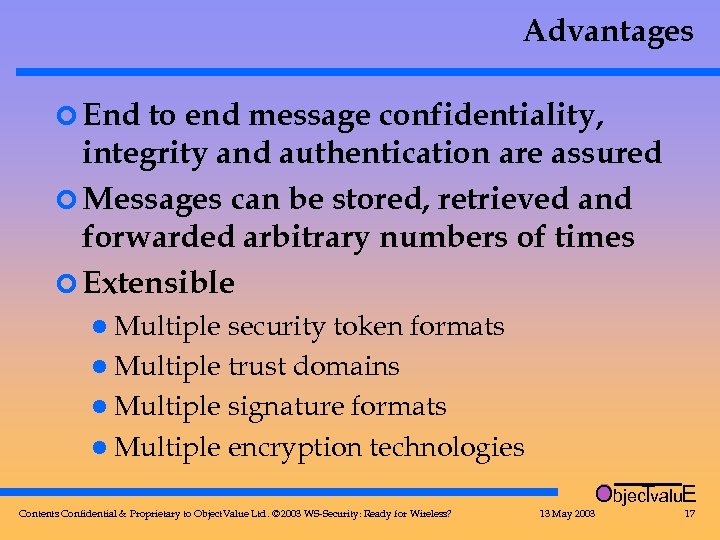 Advantages

End to end message confidentiality, integrity and authentication are assured

Messages can be stored, retrieved and forwarded arbitrary numbers of times

Extensible

Multiple security token formats

Multiple trust domains

Multiple signature formats

Multiple encryption technologies

ObjectvaluE

Contents Confidential & Proprietary to ObjectValue Ltd. ©2003 WS-Security: Ready for Wireless? 13 May 2003 17